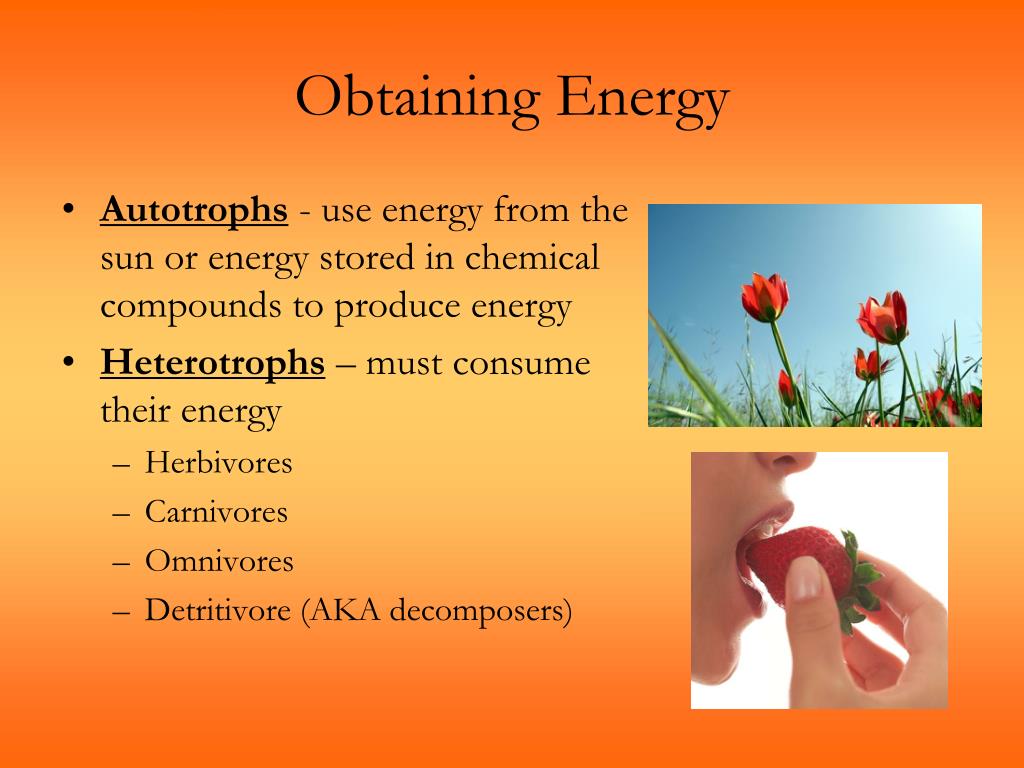 Obtaining Energy

• Autotrophs - use energy from the sun or energy stored in chemical compounds to produce energy
• Heterotrophs – must consume their energy
– Herbivores
– Carnivores
– Omnivores
– Detritivore (AKA decomposers)